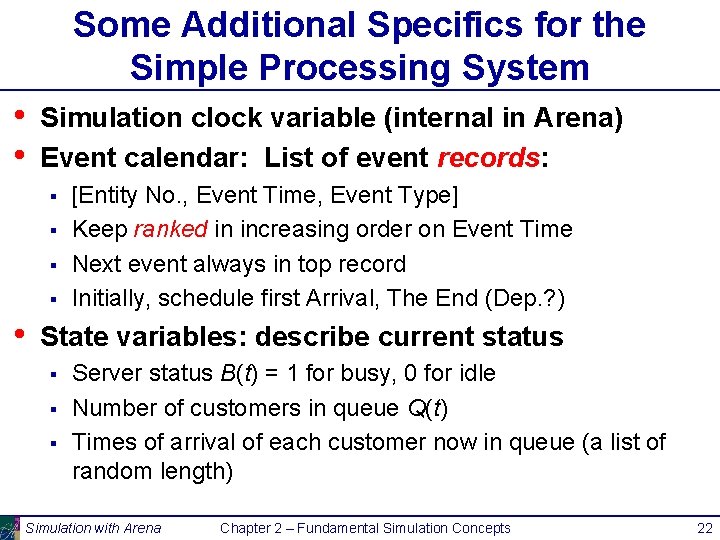 Some Additional Specifics for the Simple Processing System

• Simulation clock variable (internal in Arena)
• Event calendar: List of event records:
  ▪ [Entity No., Event Time, Event Type]
  ▪ Keep ranked in increasing order on Event Time
  ▪ Next event always in top record
  ▪ Initially, schedule first Arrival, The End (Dep.?)
• State variables: describe current status
  ▪ Server status $B(t)$ = 1 for busy, 0 for idle
  ▪ Number of customers in queue $Q(t)$
  ▪ Times of arrival of each customer now in queue (a list of random length)

Simulation with Arena Chapter 2 – Fundamental Simulation Concepts 22